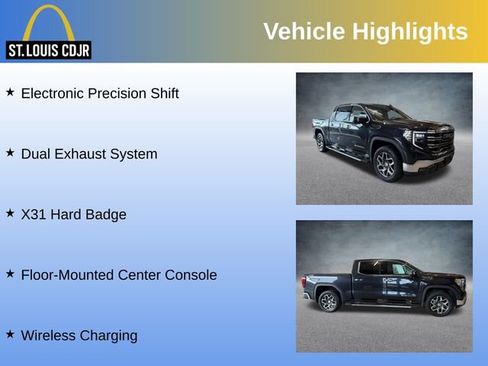 ST. LOUIS CDJR

Vehicle Highlights

★ Electronic Precision Shift

★ Dual Exhaust System

★ X31 Hard Badge

★ Floor-Mounted Center Console

★ Wireless Charging